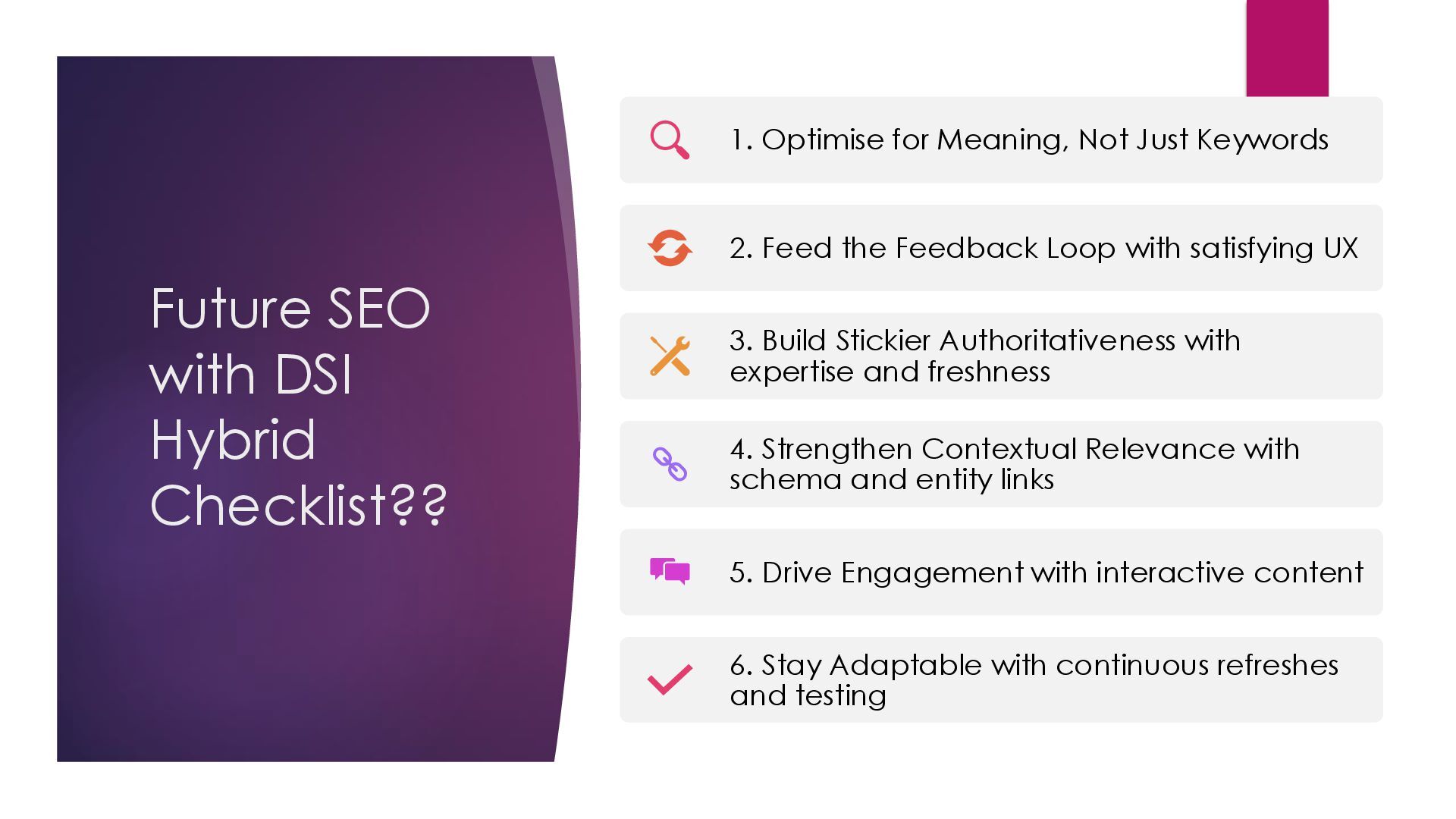 Future SEO with DSI Hybrid Checklist??

1. Optimise for Meaning, Not Just Keywords

2. Feed the Feedback Loop with satisfying UX

3. Build Stickier Authoritativeness with expertise and freshness

4. Strengthen Contextual Relevance with schema and entity links

5. Drive Engagement with interactive content

6. Stay Adaptable with continuous refreshes and testing